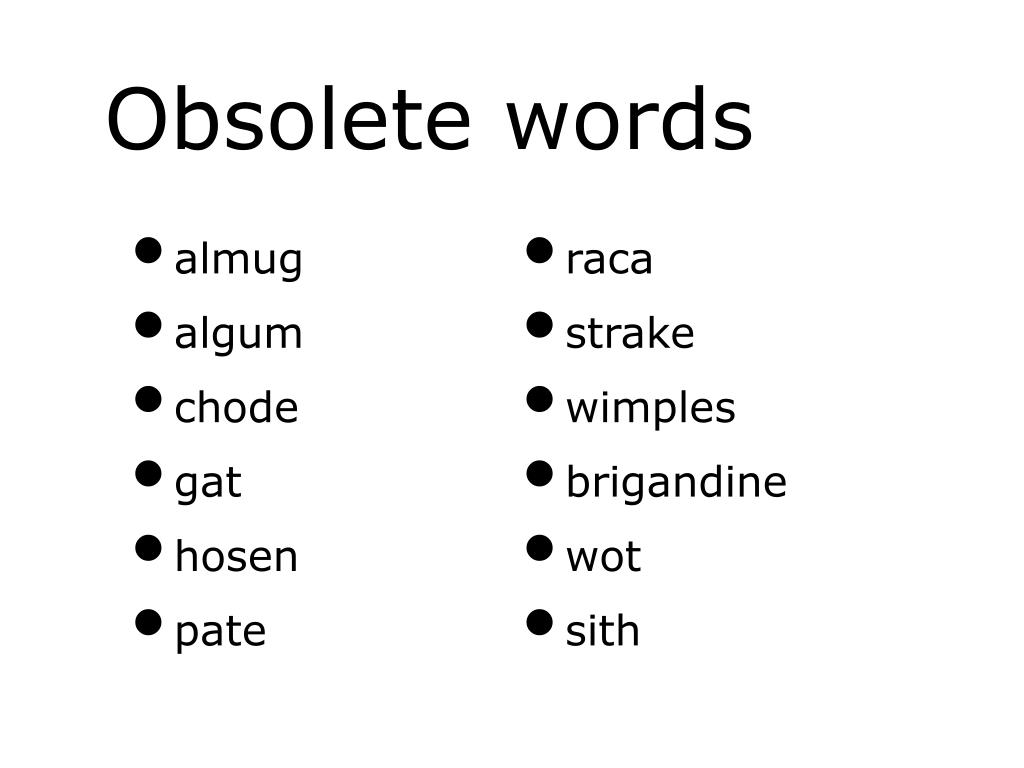 Obsolete words

- almug
- algum
- chode
- gat
- hosen
- pate

- raca
- strake
- wimples
- brigandine
- wot
- sith